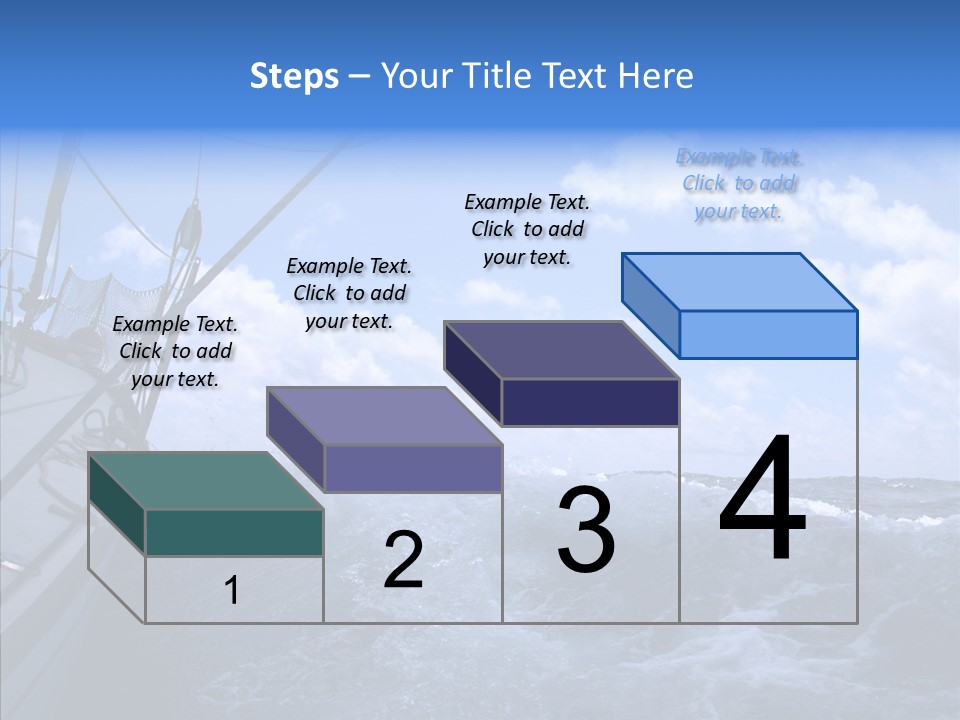 Steps – Your Title Text Here

Example Text. Click to add your text.

Example Text. Click to add your text.

Example Text. Click to add your text.

Example Text. Click to add your text.

1

2

3

4